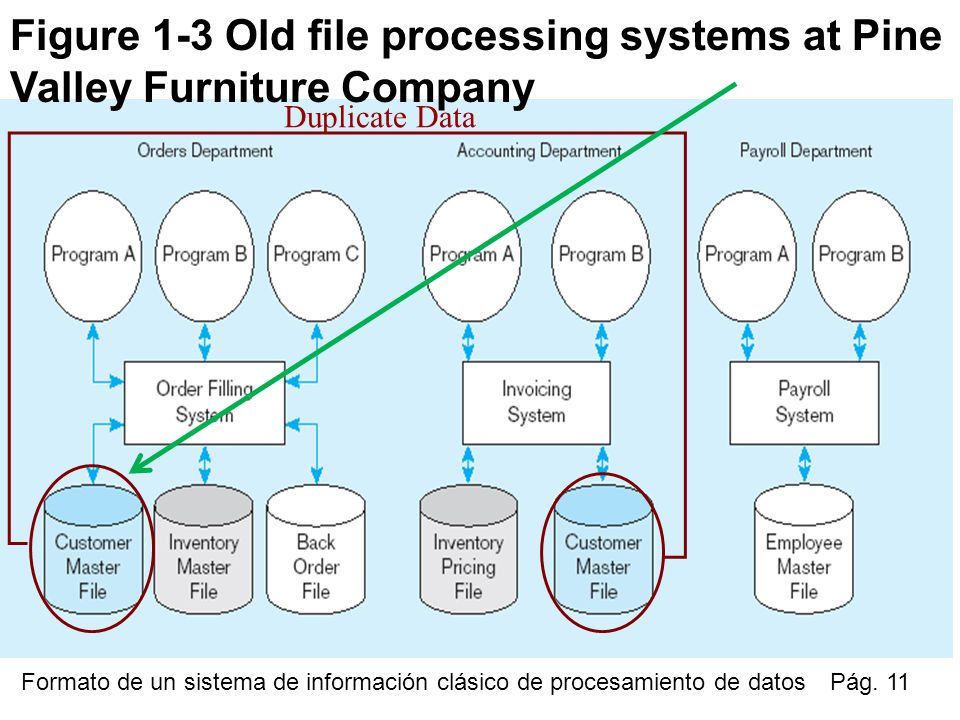 Figure 1-3 Old file processing systems at Pine Valley Furniture Company

Duplicate Data

Orders Department

Accounting Department

Payroll Department

Program A

Program B

Program C

Program A

Program B

Program A

Program B

Order Filling System

Invoicing System

Payroll System

Customer Master File

Inventory Master File

Back Order File

Inventory Pricing File

Customer Master File

Employee Master File

Formato de un sistema de información clásico de procesamiento de datos Pág. 11